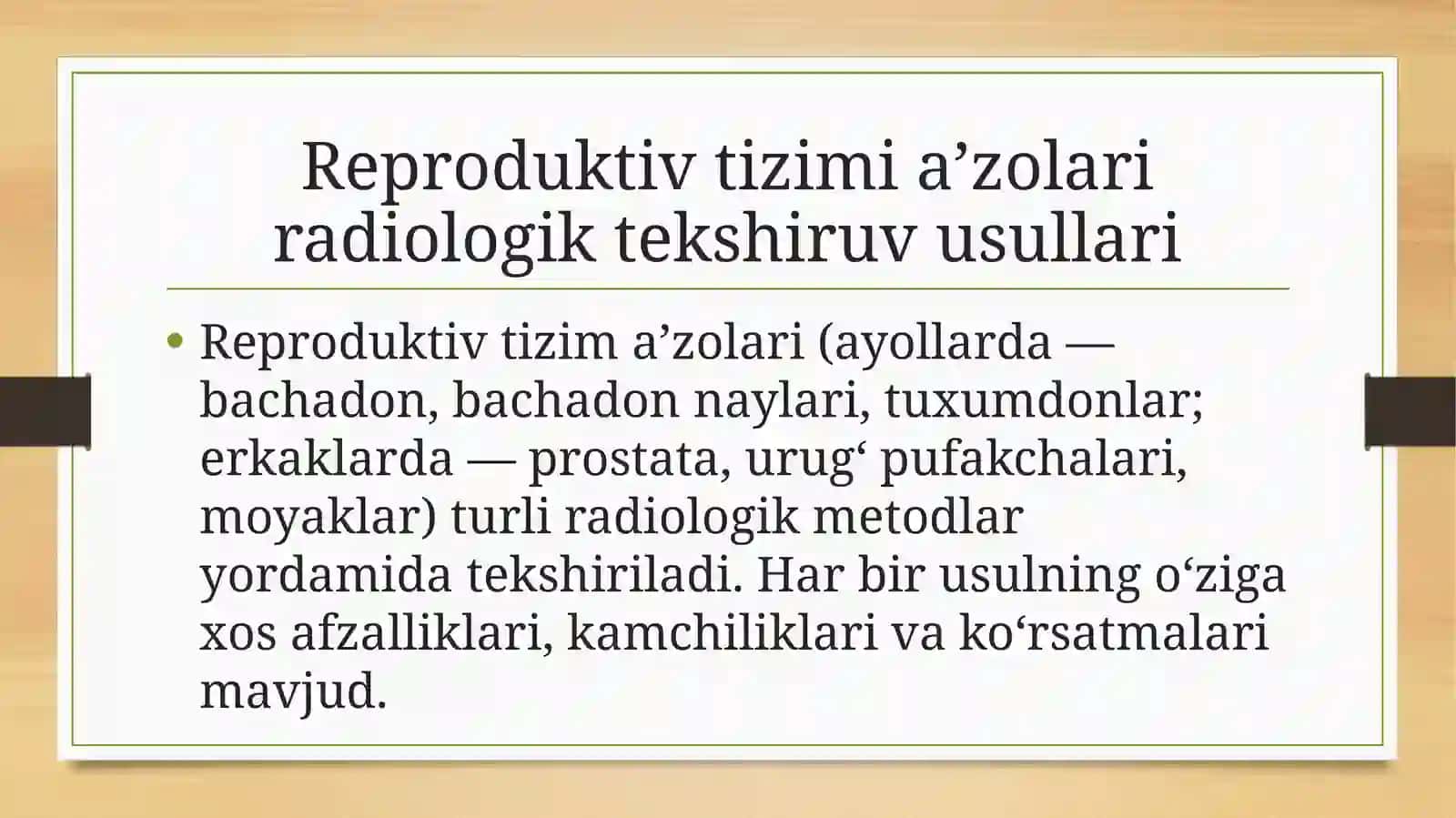 Reproduktiv tizimi a’zolari radiologik tekshiruv usullari

• Reproduktiv tizim a’zolari (ayollarda — bachadon, bachadon naylari, tuxumdonlar; erkaklarda — prostata, urug‘ pufakchalari, moyaklar) turli radiologik metodlar yordamida tekshiriladi. Har bir usulning o‘ziga xos afzalliklari, kamchiliklari va ko‘rsatmalari mavjud.